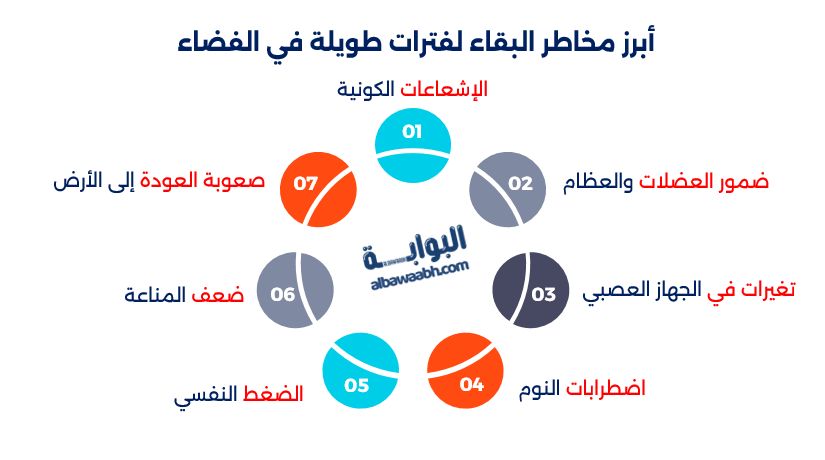 أبرز مخاطر البقاء لفترات طويلة في الفضاء

01
الإشعاعات الكونية

02
ضمور العضلات والعظام

03
تغيرات في الجهاز العصبي

04
اضطرابات النوم

05
الضغط النفسي

06
ضعف المناعة

07
صعوبة العودة إلى الأرض

البوابة
albawaabh.com